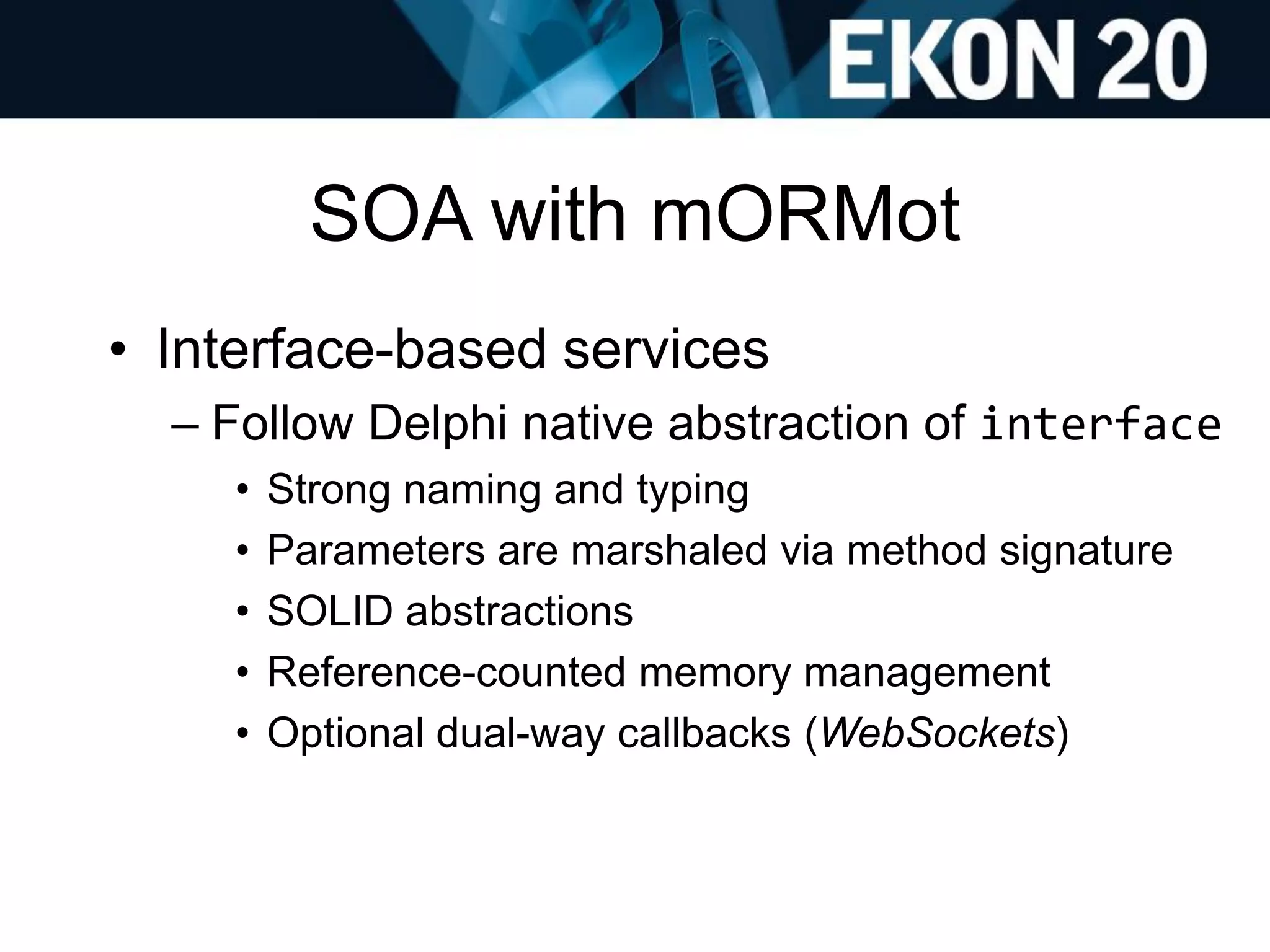 EKON 20

SOA with mORMot

• Interface-based services

– Follow Delphi native abstraction of interface

• Strong naming and typing

• Parameters are marshaled via method signature

• SOLID abstractions

• Reference-counted memory management

• Optional dual-way callbacks (WebSockets)